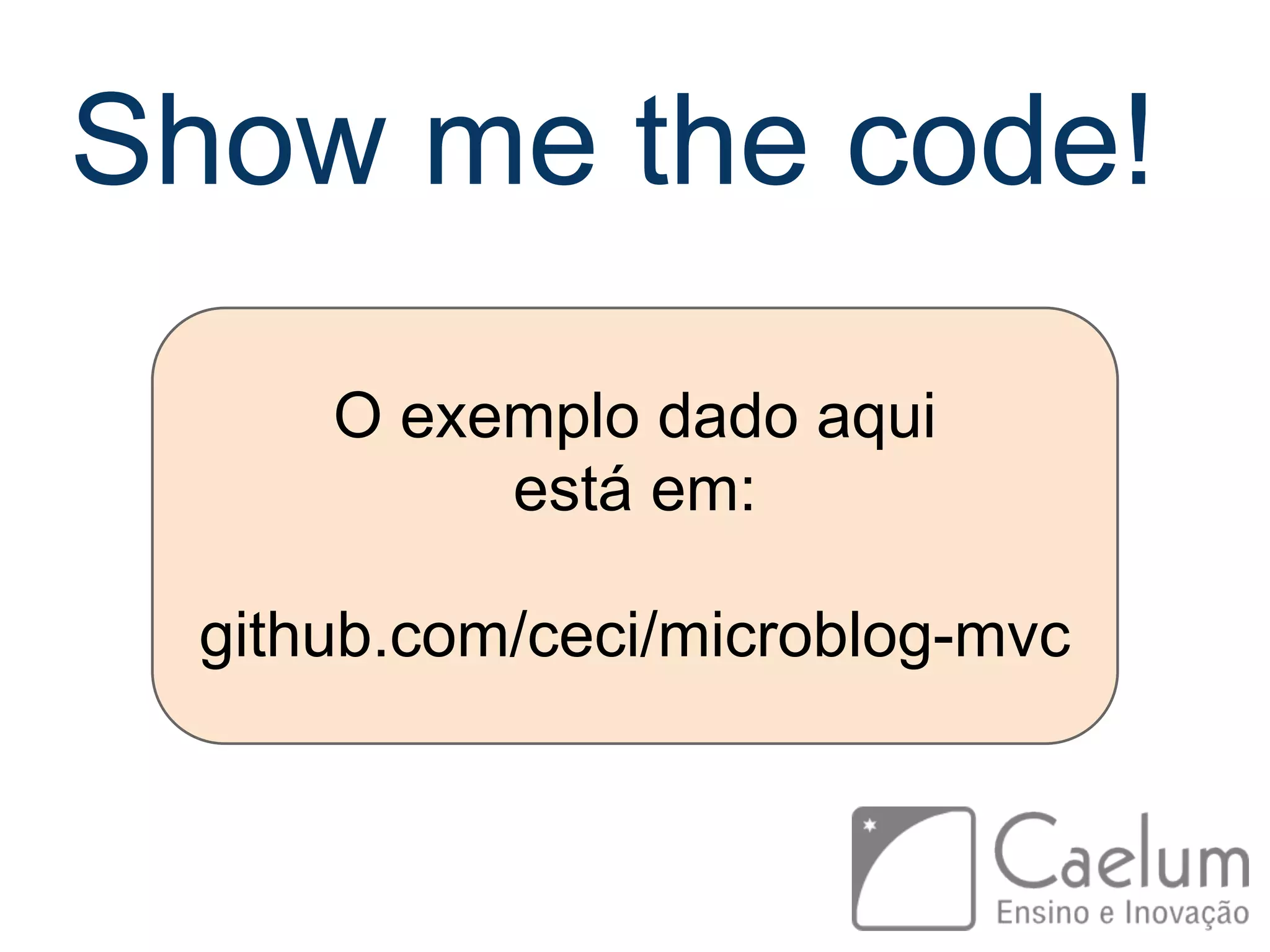 Show me the code!

O exemplo dado aqui está em:

github.com/ceci/microblog-mvc

Caelum
Ensino e Inovação